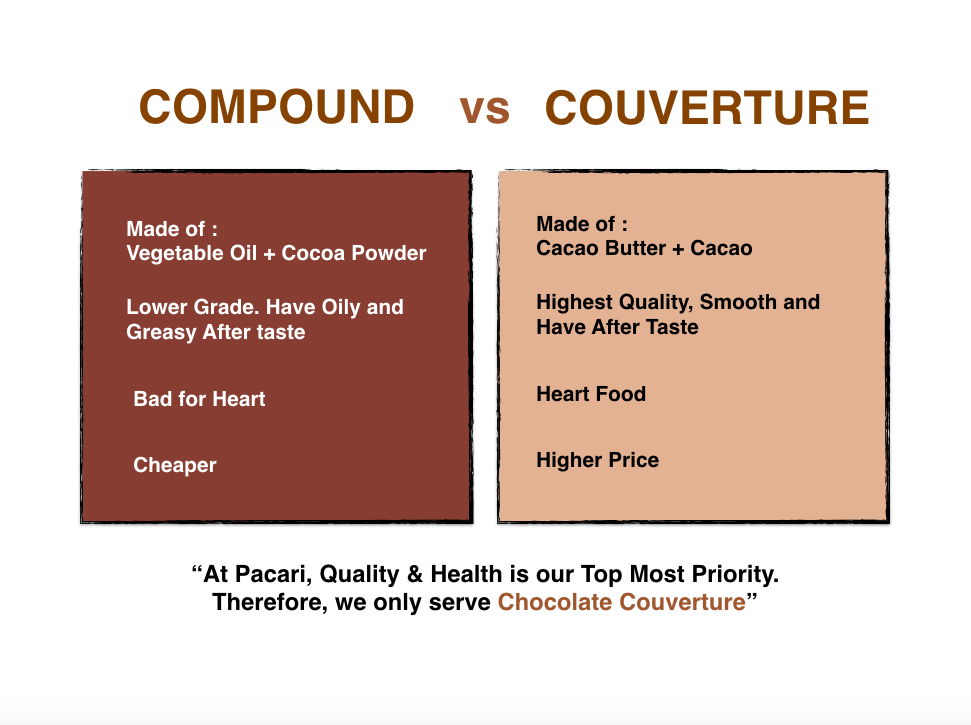 COMPOUND vs COUVERTURE

Made of :
Vegetable Oil + Cocoa Powder

Lower Grade. Have Oily and Greasy After taste

Bad for Heart

Cheaper

Made of :
Cacao Butter + Cacao

Highest Quality, Smooth and Have After Taste

Heart Food

Higher Price

“At Pacari, Quality & Health is our Top Most Priority. Therefore, we only serve Chocolate Couverture”